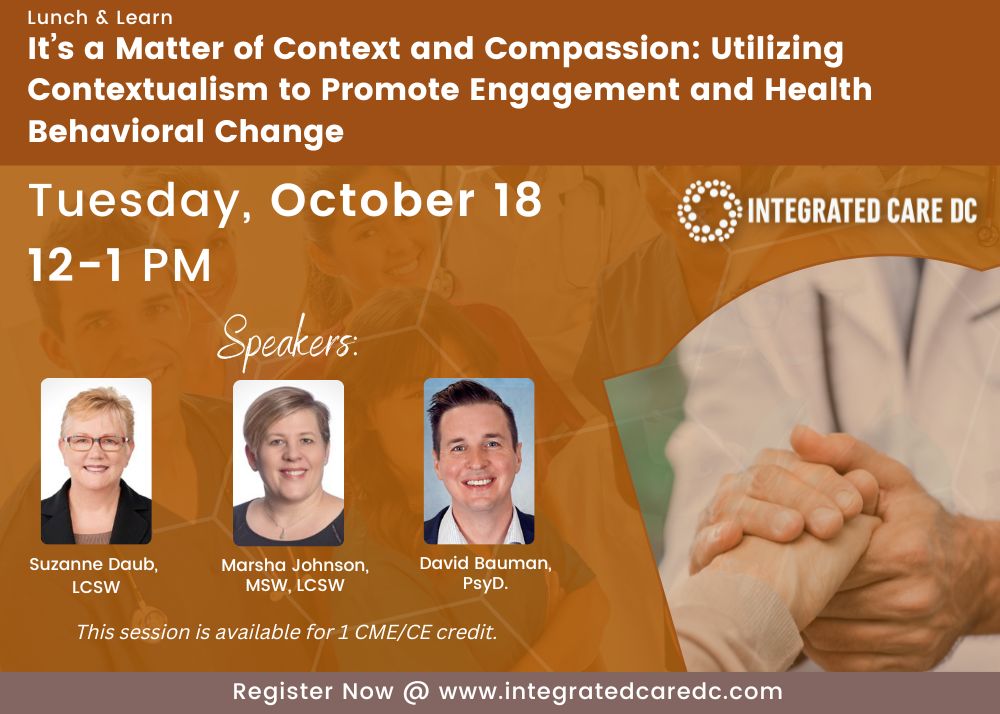 Lunch & Learn
It's a Matter of Context and Compassion: Utilizing Contextualism to Promote Engagement and Health Behavioral Change

Tuesday, October 18
12-1 PM

INTEGRATED CARE DC

Speakers:

Suzanne Daub, LCSW

Marsha Johnson, MSW, LCSW

David Bauman, PsyD.

This session is available for 1 CME/CE credit.

Register Now @ www.integratedcaredc.com